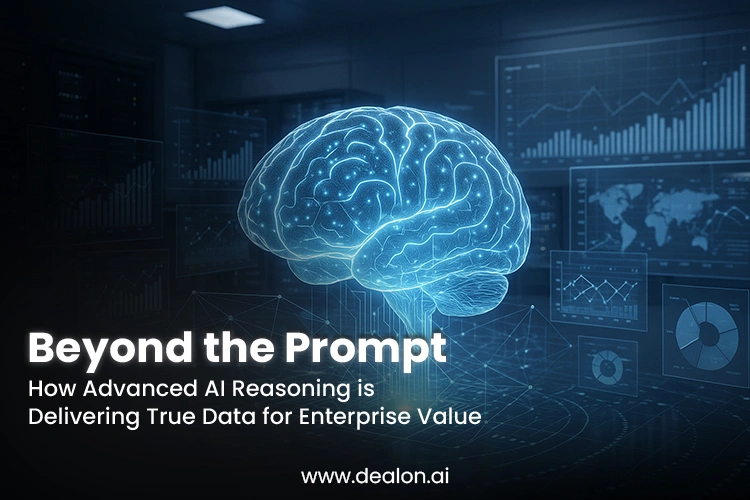 Beyond the Prompt

How Advanced AI Reasoning is Delivering True Data for Enterprise Value

www.dealon.ai